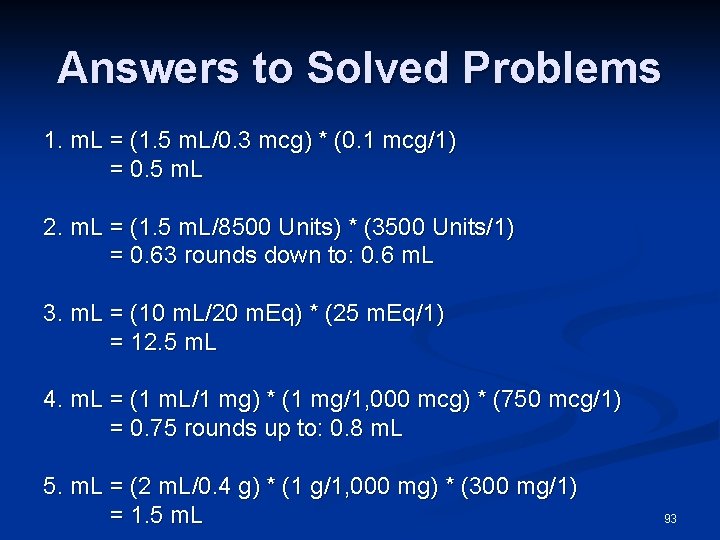 Answers to Solved Problems

1. mL = (1.5 mL/0.3 mcg) * (0.1 mcg/1)
= 0.5 mL

2. mL = (1.5 mL/8500 Units) * (3500 Units/1)
= 0.63 rounds down to: 0.6 mL

3. mL = (10 mL/20 mEq) * (25 mEq/1)
= 12.5 mL

4. mL = (1 mL/1 mg) * (1 mg/1,000 mcg) * (750 mcg/1)
= 0.75 rounds up to: 0.8 mL

5. mL = (2 mL/0.4 g) * (1 g/1,000 mg) * (300 mg/1)
= 1.5 mL

93